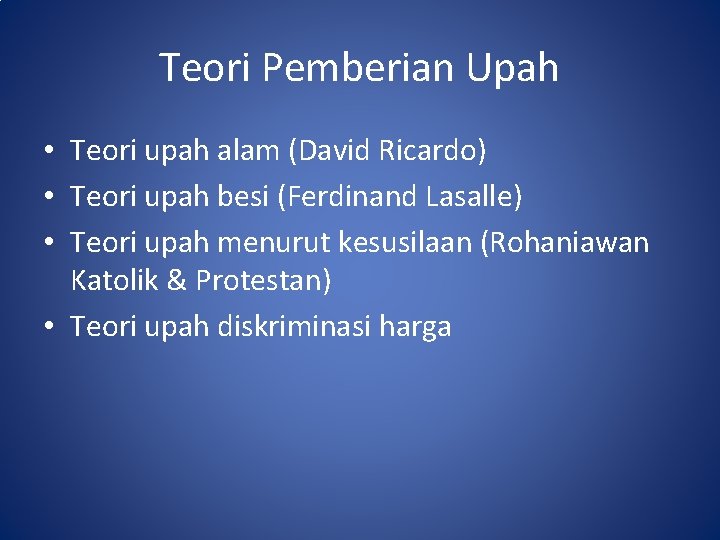 Teori Pemberian Upah

• Teori upah alam (David Ricardo)
• Teori upah besi (Ferdinand Lasalle)
• Teori upah menurut kesusilaan (Rohaniawan Katolik & Protestan)
• Teori upah diskriminasi harga